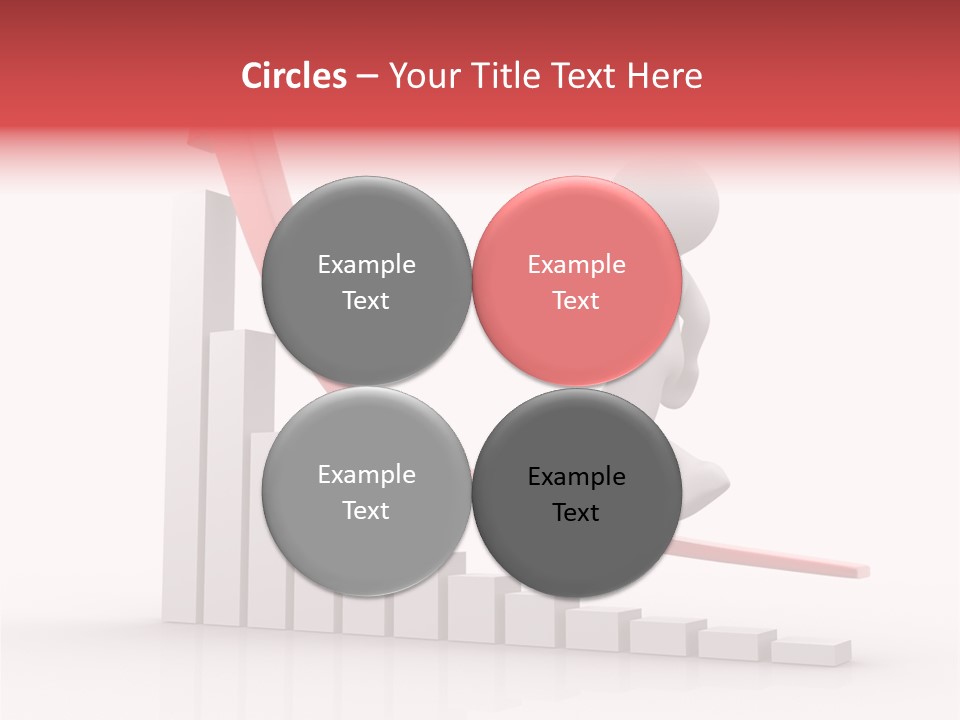 Circles – Your Title Text Here

Example Text

Example Text

Example Text

Example Text